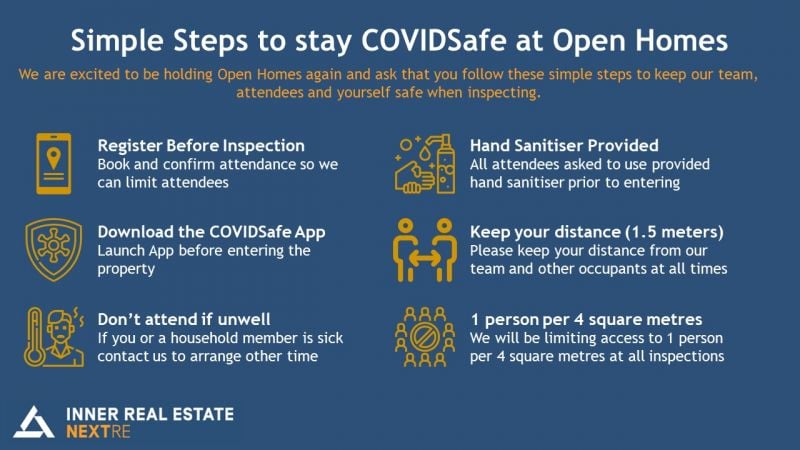 Simple Steps to stay COVIDSafe at Open Homes

We are excited to be holding Open Homes again and ask that you follow these simple steps to keep our team, attendees and yourself safe when inspecting.

Register Before Inspection
Book and confirm attendance so we can limit attendees

Download the COVIDSafe App
Launch App before entering the property

Don't attend if unwell
If you or a household member is sick contact us to arrange other time

Hand Sanitiser Provided
All attendees asked to use provided hand sanitiser prior to entering

Keep your distance (1.5 meters)
Please keep your distance from our team and other occupants at all times

1 person per 4 square metres
We will be limiting access to 1 person per 4 square metres at all inspections

INNER REAL ESTATE
NEXTRE